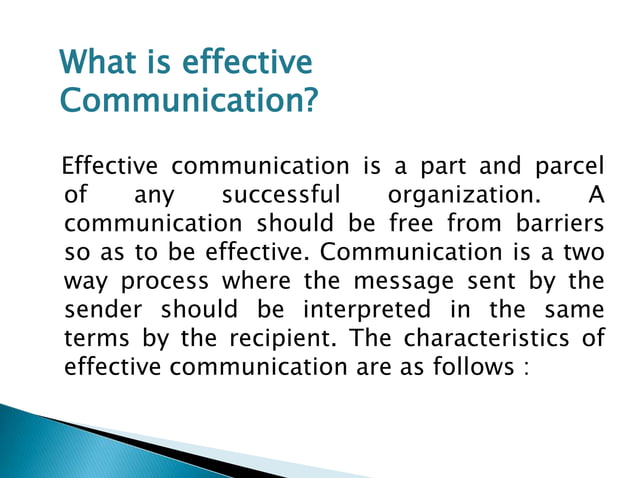 What is effective Communication?

Effective communication is a part and parcel of any successful organization. A communication should be free from barriers so as to be effective. Communication is a two way process where the message sent by the sender should be interpreted in the same terms by the recipient. The characteristics of effective communication are as follows :